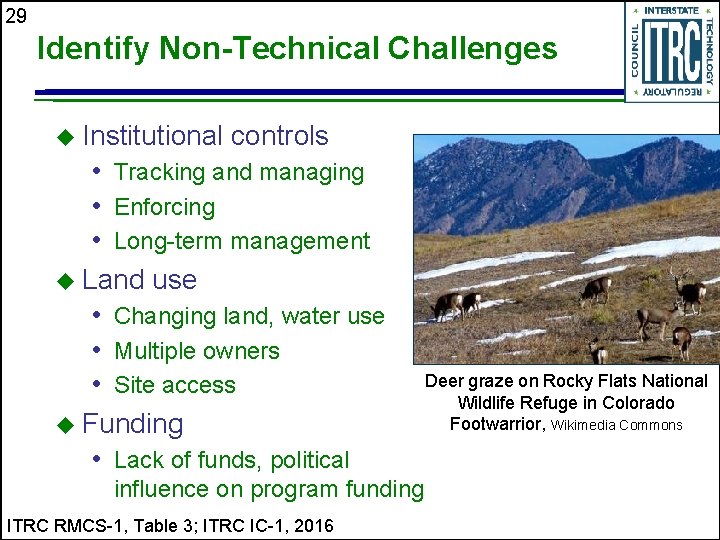 29

Identify Non-Technical Challenges

INTERSTATE TECHNOLOGY REGULATORY COUNCIL ITRC

◆ Institutional controls
• Tracking and managing
• Enforcing
• Long-term management

◆ Land use
• Changing land, water use
• Multiple owners
• Site access

◆ Funding
• Lack of funds, political influence on program funding

Deer graze on Rocky Flats National Wildlife Refuge in Colorado
Footwarrior, Wikimedia Commons

ITRC RMCS-1, Table 3; ITRC IC-1, 2016